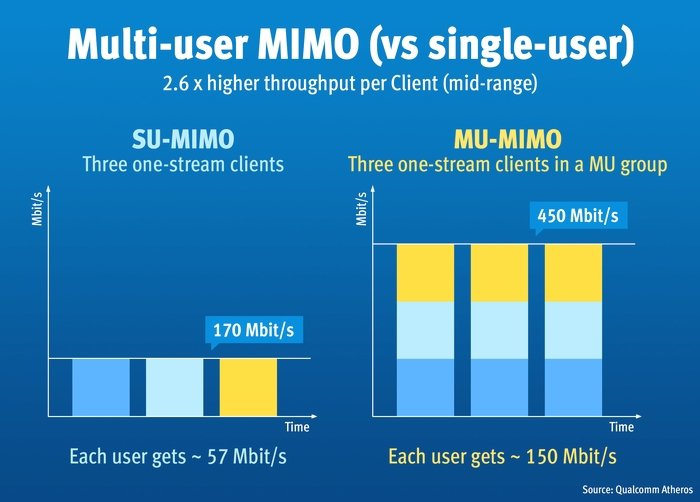 Multi-user MIMO (vs single-user)

2.6 x higher throughput per Client (mid-range)

SU-MIMO

Three one-stream clients

Mbit/s

170 Mbit/s

Time

Each user gets ~ 57 Mbit/s

MU-MIMO

Three one-stream clients in a MU group

Mbit/s

450 Mbit/s

Time

Each user gets ~ 150 Mbit/s

Source: Qualcomm Atheros